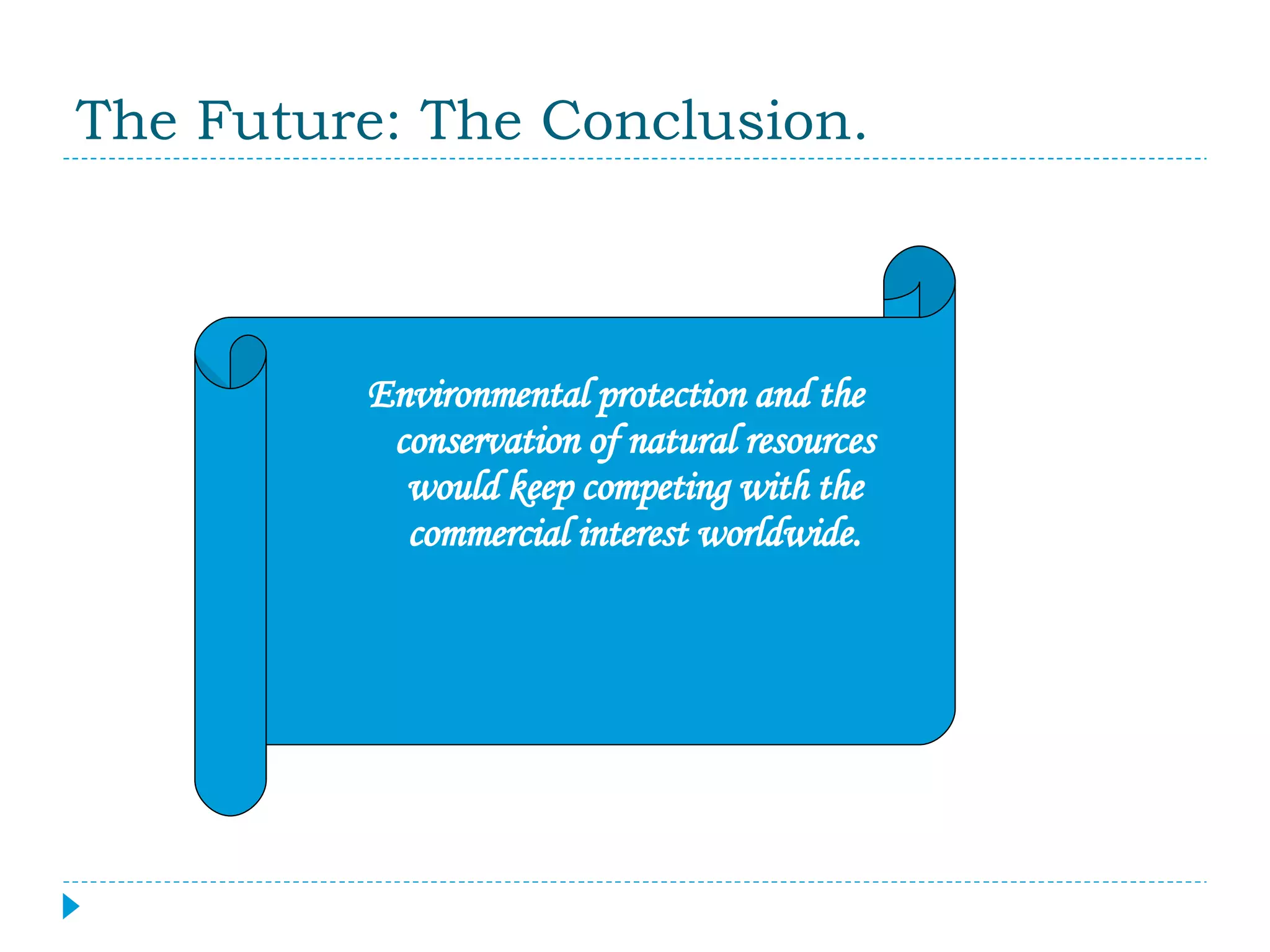 The Future: The Conclusion.

Environmental protection and the conservation of natural resources would keep competing with the commercial interest worldwide.